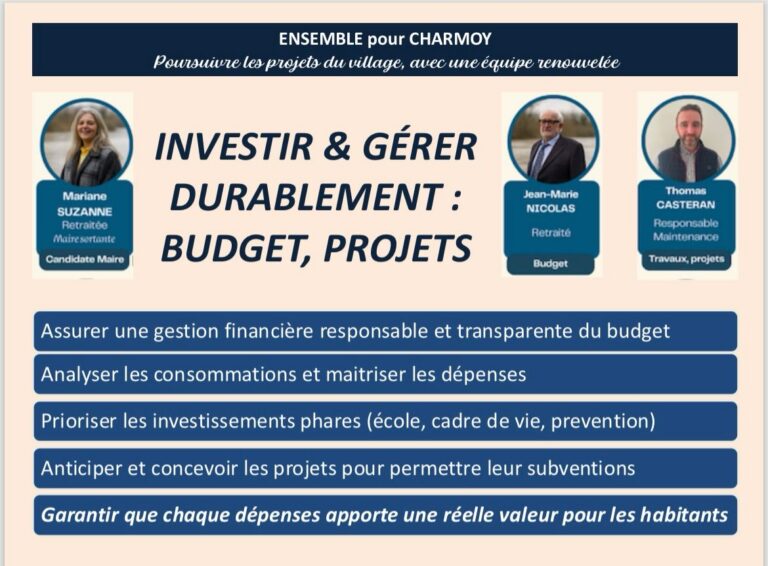 ENSEMBLE pour CHARMOY
Poursuivre les projets du village, avec une équipe renouvelée

Mariane SUZANNE
Retraitée
Maire sortante
Candidate Maire

INVESTIR & GÉRER DURABLEMENT : BUDGET, PROJETS

Jean-Marie NICOLAS
Retraité
Budget

Thomas CASTERAN
Responsable Maintenance
Travaux, projets

Assurer une gestion financière responsable et transparente du budget

Analyser les consommations et maitriser les dépenses

Prioriser les investissements phares (école, cadre de vie, prevention)

Anticiper et concevoir les projets pour permettre leur subventions

Garantir que chaque dépenses apporte une réelle valeur pour les habitants